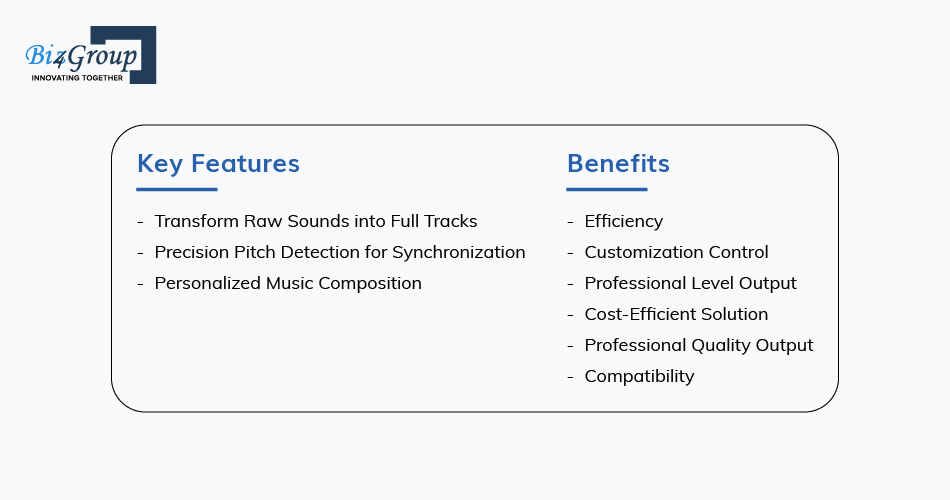 Biz4Group
INNOVATING TOGETHER

Key Features

- Transform Raw Sounds into Full Tracks
- Precision Pitch Detection for Synchronization
- Personalized Music Composition

Benefits

- Efficiency
- Customization Control
- Professional Level Output
- Cost-Efficient Solution
- Professional Quality Output
- Compatibility